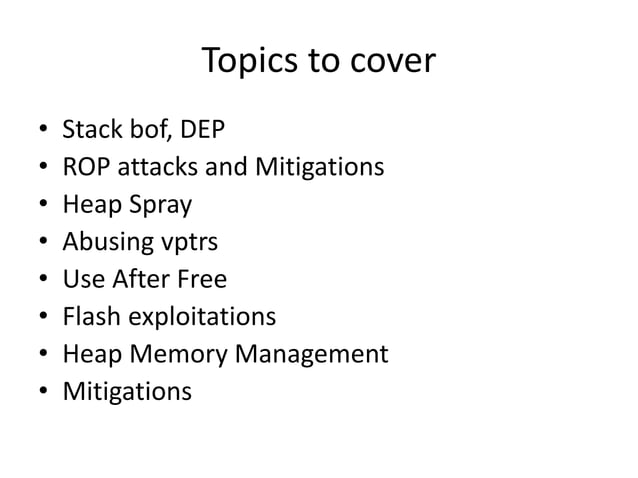 Topics to cover

• Stack bof, DEP
• ROP attacks and Mitigations
• Heap Spray
• Abusing vptrs
• Use After Free
• Flash exploitations
• Heap Memory Management
• Mitigations